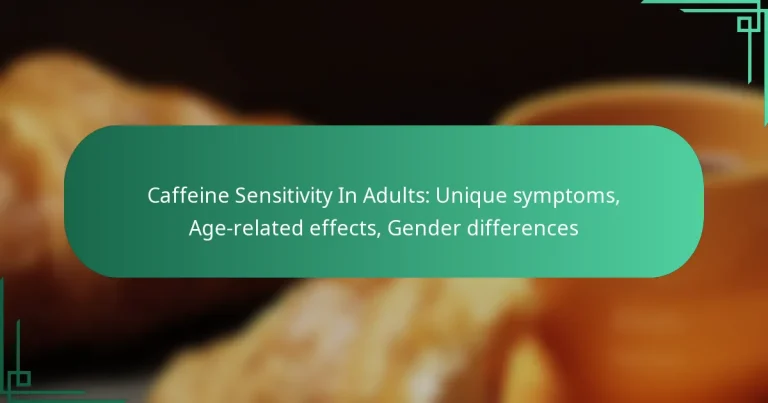 Caffeine Sensitivity In Adults: Unique symptoms, Age-related effects, Gender differences